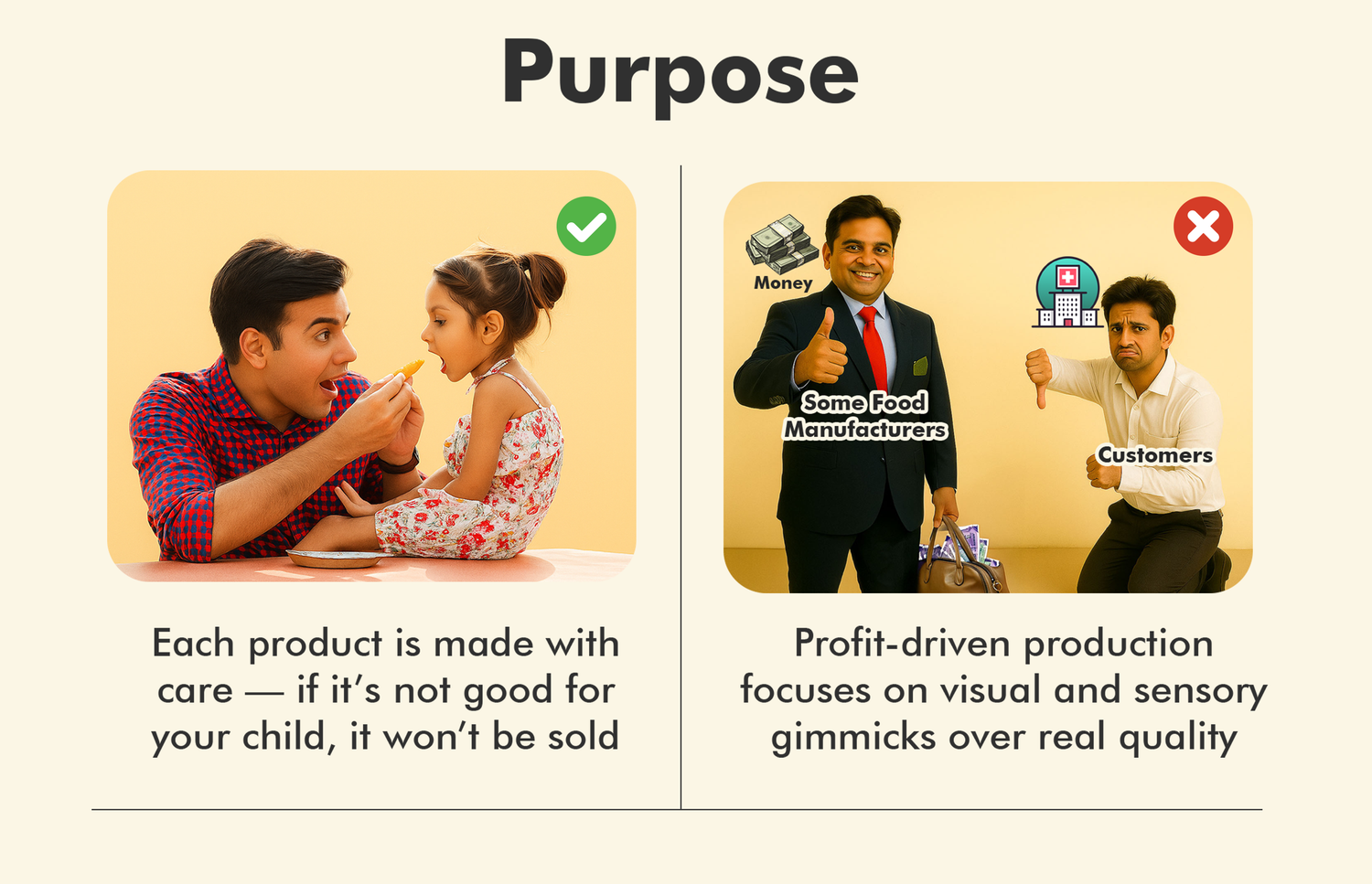 Purpose

Each product is made with care — if it's not good for your child, it won't be sold

Money

Some Food Manufacturers

Customers

Profit-driven production focuses on visual and sensory gimmicks over real quality